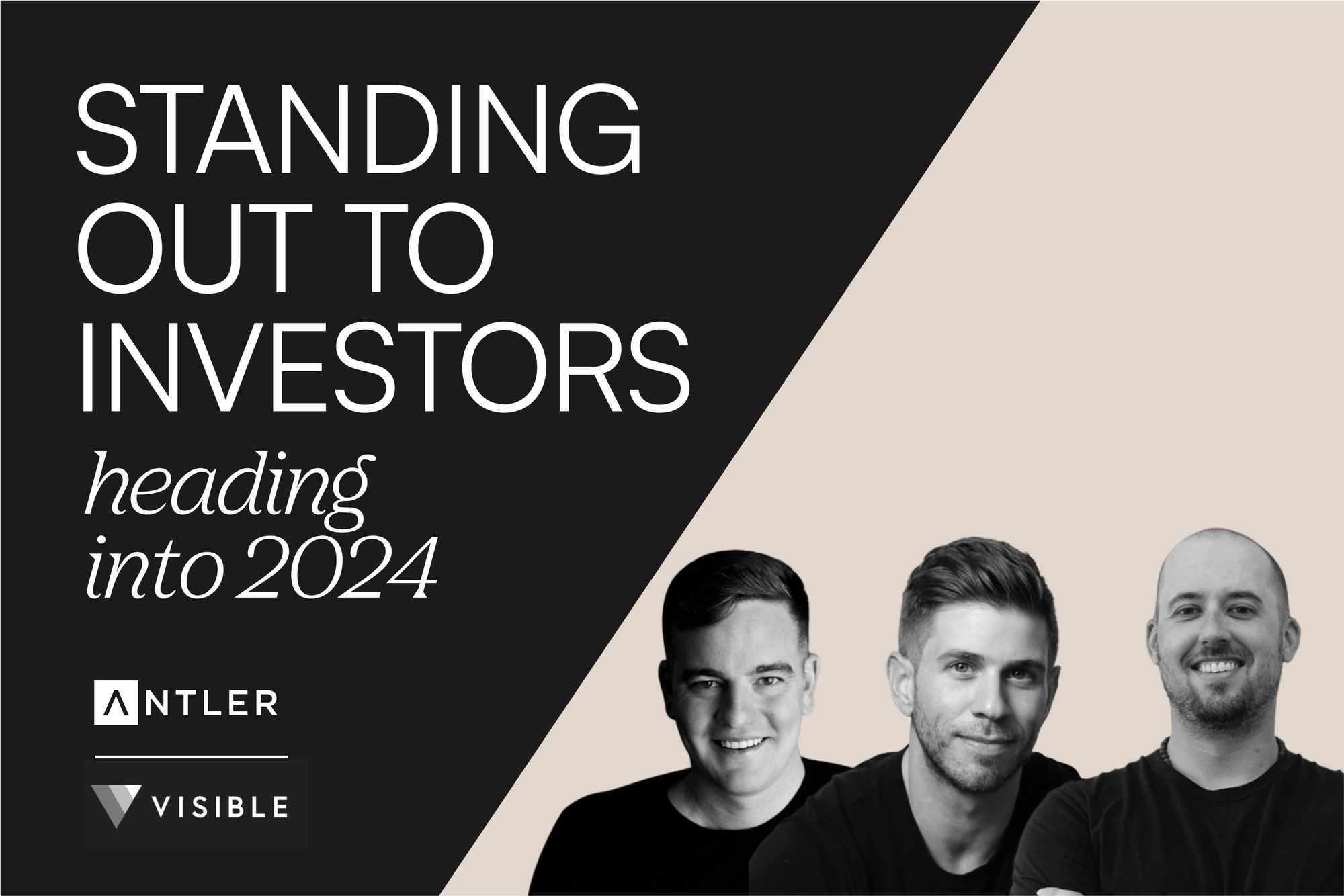 STANDING OUT TO INVESTORS

heading into 2024

ANTLER

VISIBLE